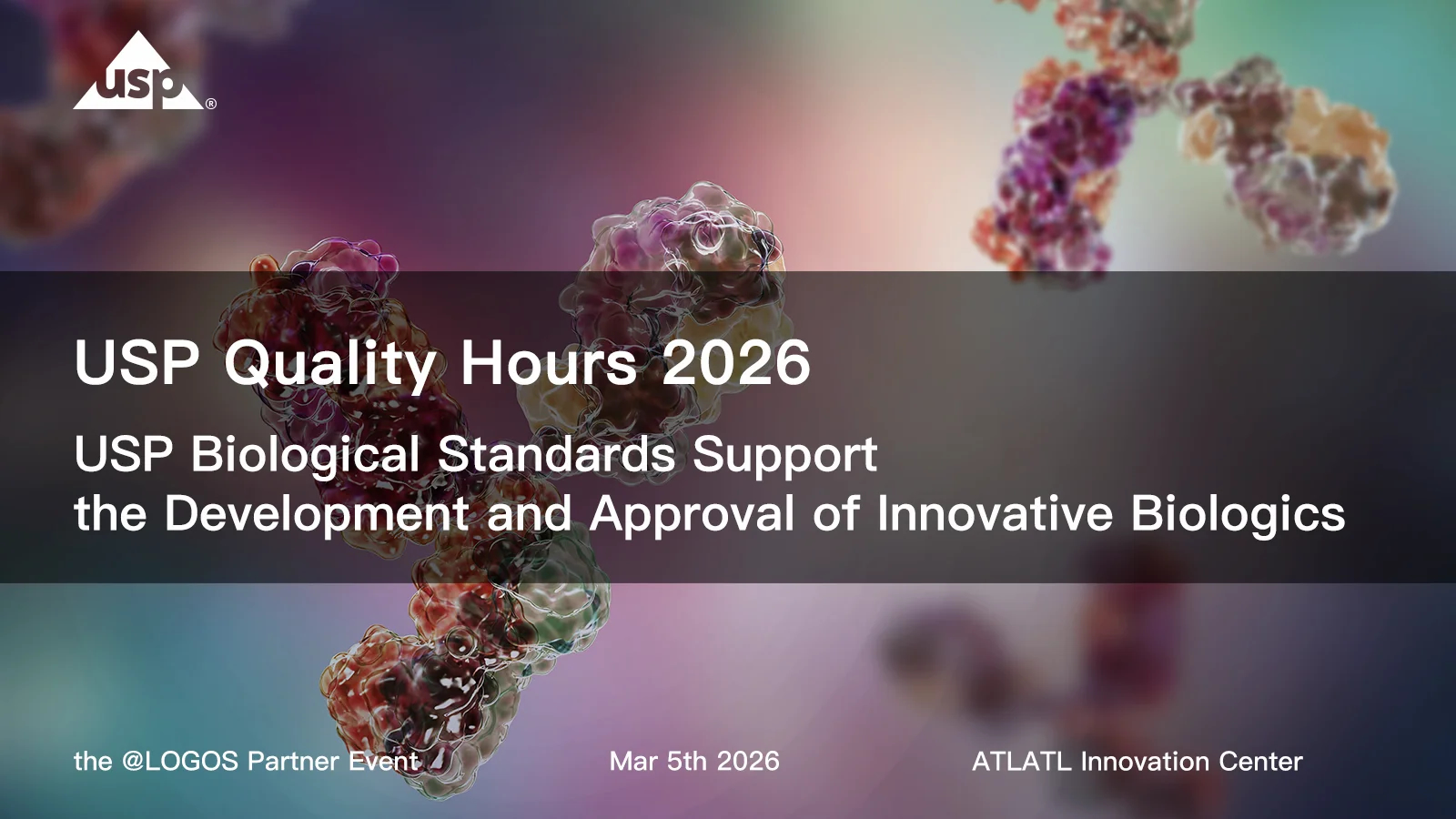 usp®

USP Quality Hours 2026

USP Biological Standards Support the Development and Approval of Innovative Biologics

the @LOGOS Partner Event

Mar 5th 2026

ATLATL Innovation Center